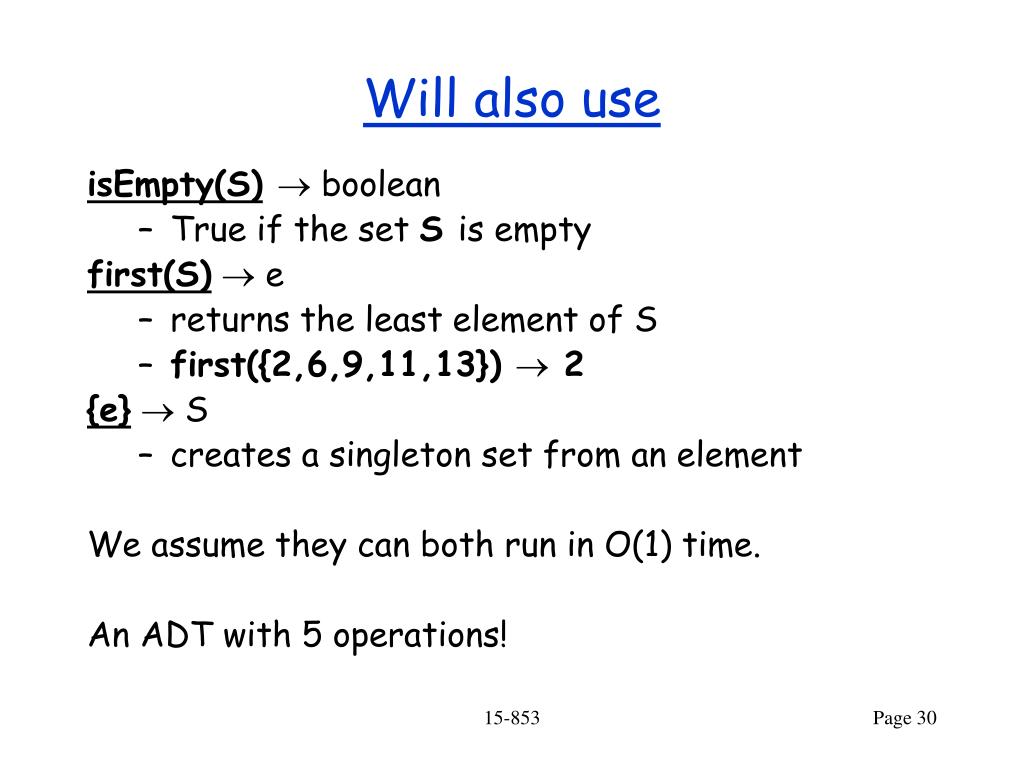 Will also use

isEmpty(S) $\rightarrow$ boolean
– True if the set S is empty

first(S) $\rightarrow$ e
– returns the least element of S
– first({2,6,9,11,13}) $\rightarrow$ 2

{e} $\rightarrow$ S
– creates a singleton set from an element

We assume they can both run in O(1) time.

An ADT with 5 operations!

15-853

Page 30